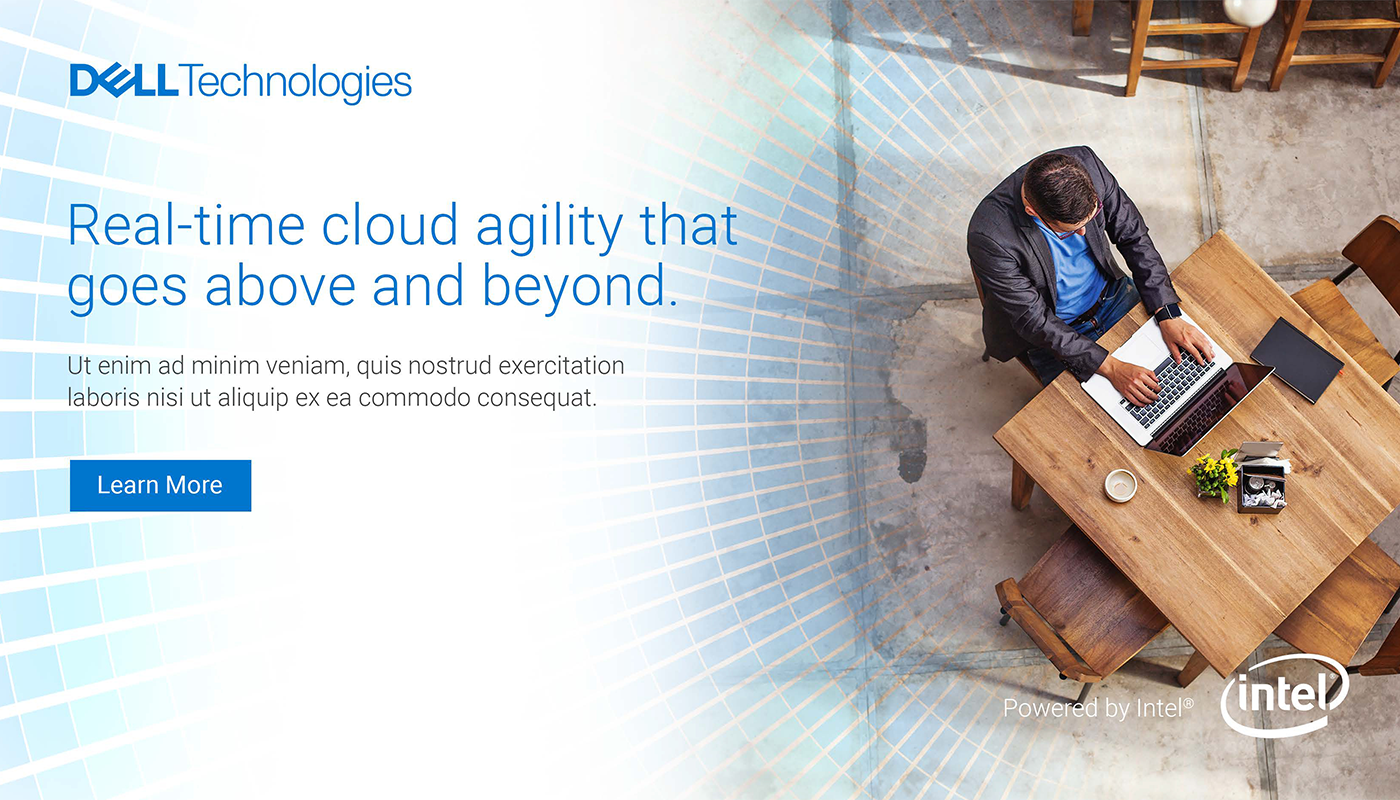 DELL Technologies

Real-time cloud agility that goes above and beyond.

Ut enim ad minim veniam, quis nostrud exercitation laboris nisi ut aliquip ex ea commodo consequat.

Learn More

Powered by Intel®

intel